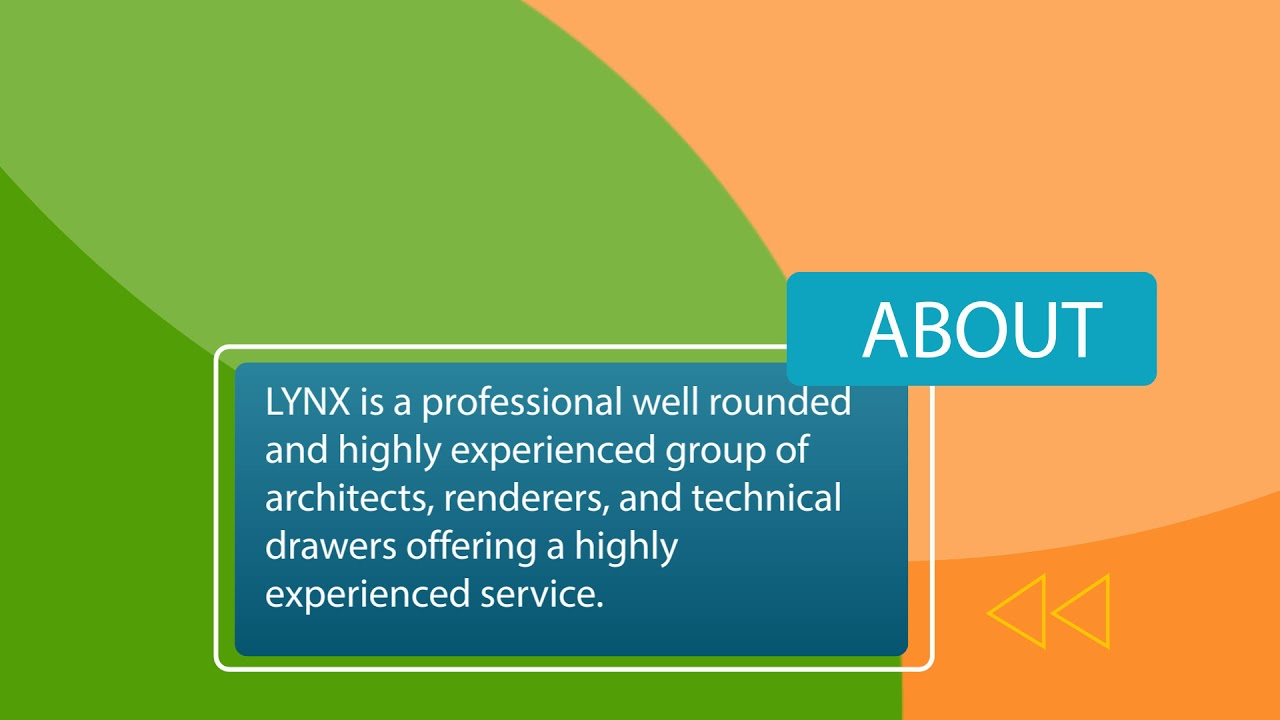 ABOUT

LYNX is a professional well rounded and highly experienced group of architects, renderers, and technical drawers offering a highly experienced service.